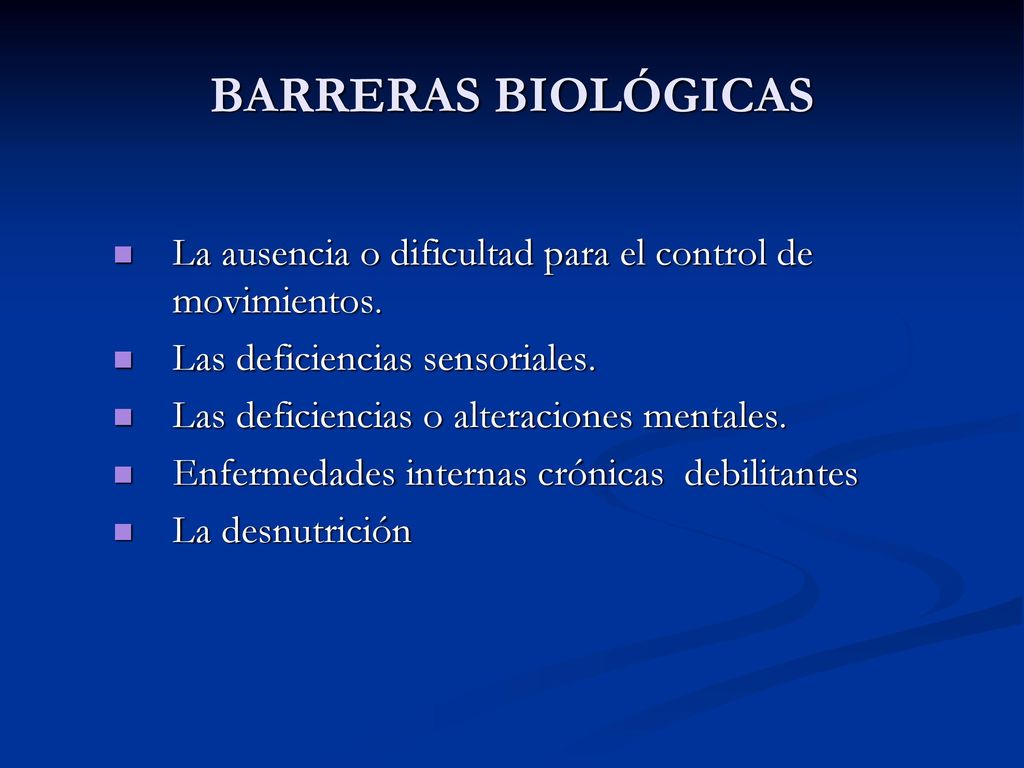 BARRERAS BIOLÓGICAS

- La ausencia o dificultad para el control de movimientos.
- Las deficiencias sensoriales.
- Las deficiencias o alteraciones mentales.
- Enfermedades internas crónicas debilitantes
- La desnutrición